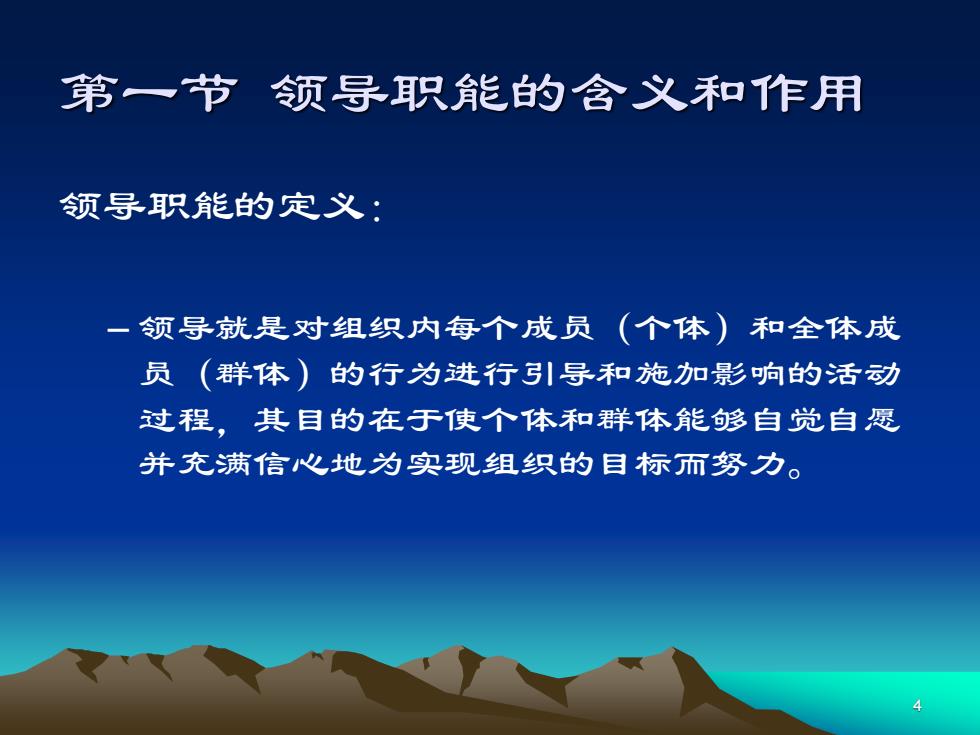 第一节 领导职能的含义和作用

领导职能的定义：

– 领导就是对组织内每个成员（个体）和全体成员（群体）的行为进行引导和施加影响的活动过程，其目的在于使个体和群体能够自觉自愿并充满信心地为实现组织的目标而努力。

4